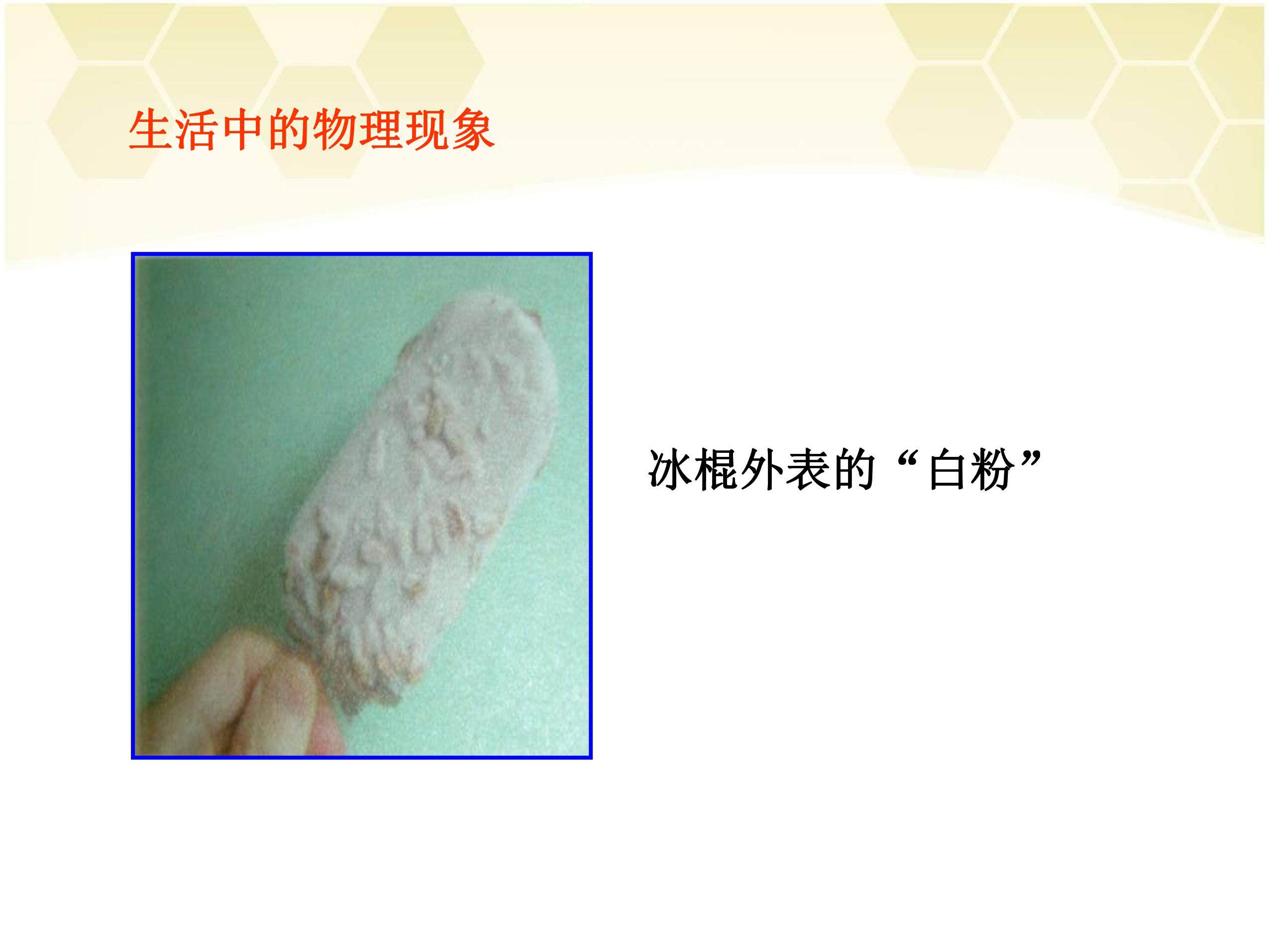 生活中的物理现象

冰棍外表的“白粉”